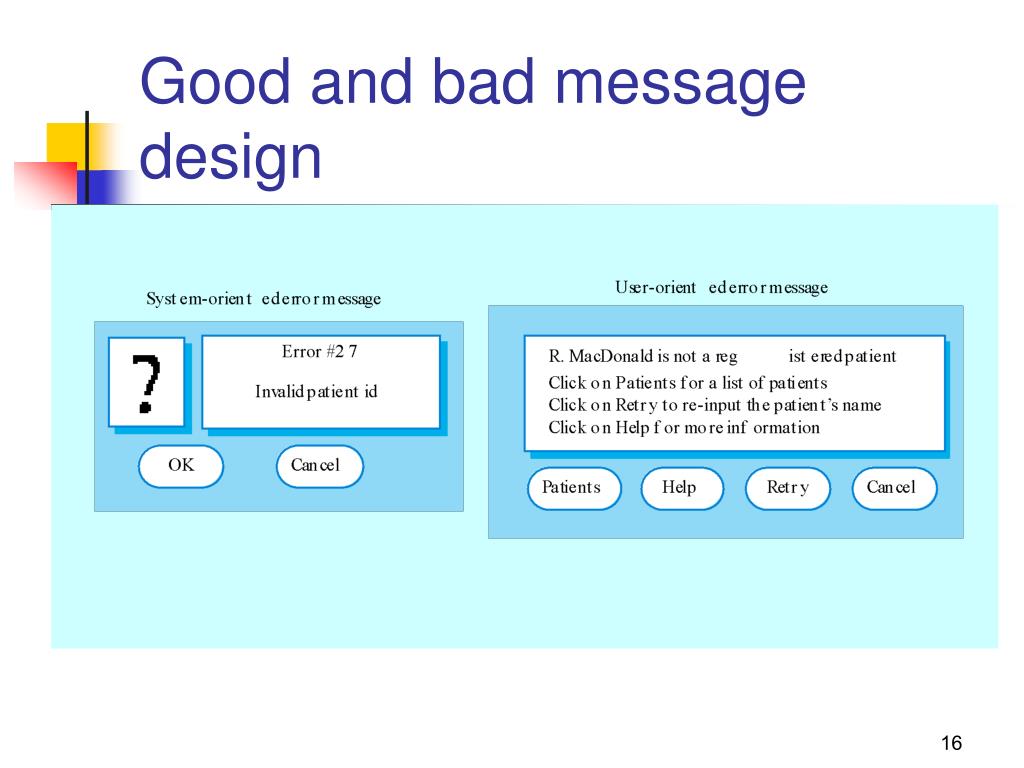 Good and bad message design

System-oriented error message

?

Error #27

Invalid patient id

OK

Cancel

User-oriented error message

R. MacDonald is not a registered patient
Click on Patients for a list of patients
Click on Retry to re-input the patient's name
Click on Help for more information

Patients

Help

Retry

Cancel

16